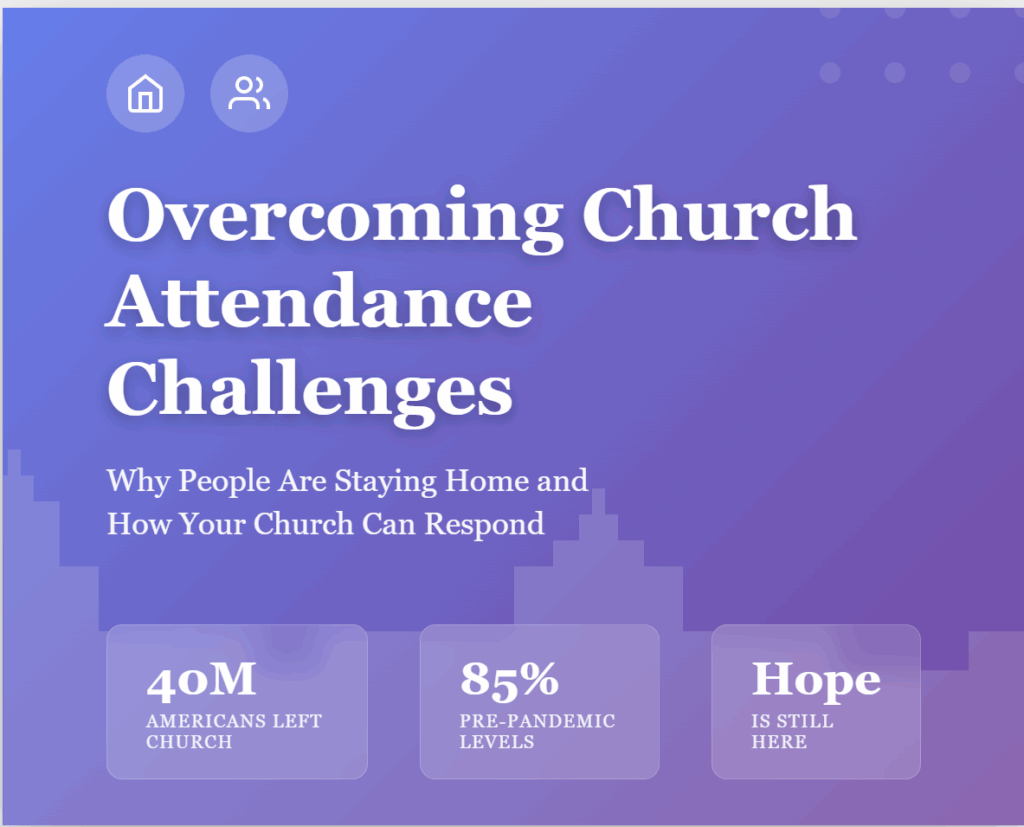 Overcoming Church Attendance Challenges

Why People Are Staying Home and How Your Church Can Respond

40M
AMERICANS LEFT CHURCH

85%
PRE-PANDEMIC LEVELS

Hope
IS STILL HERE